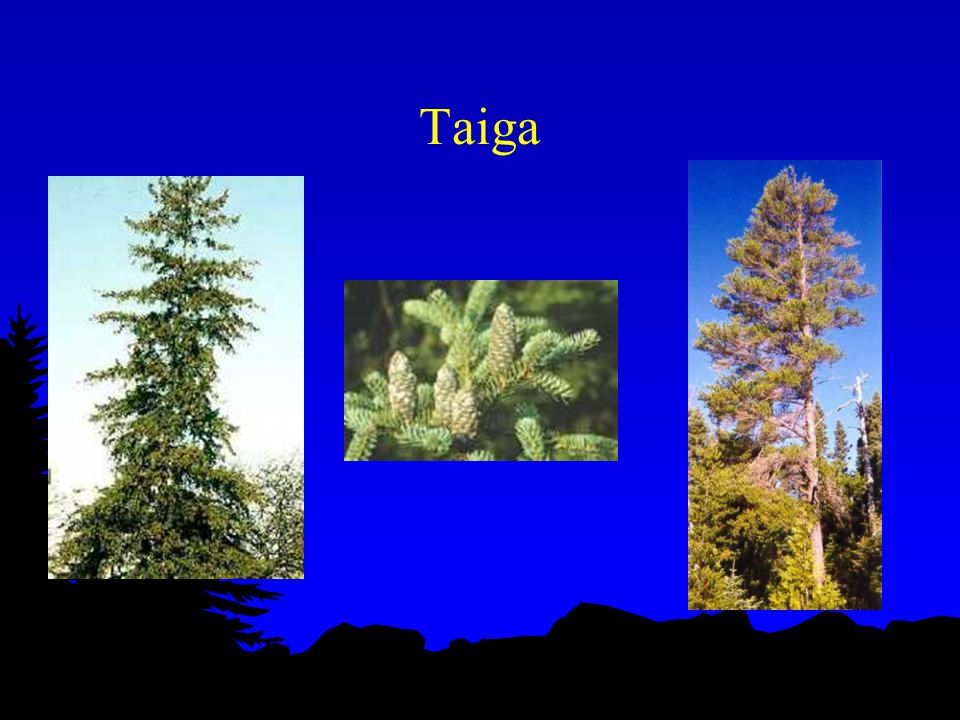 Taiga